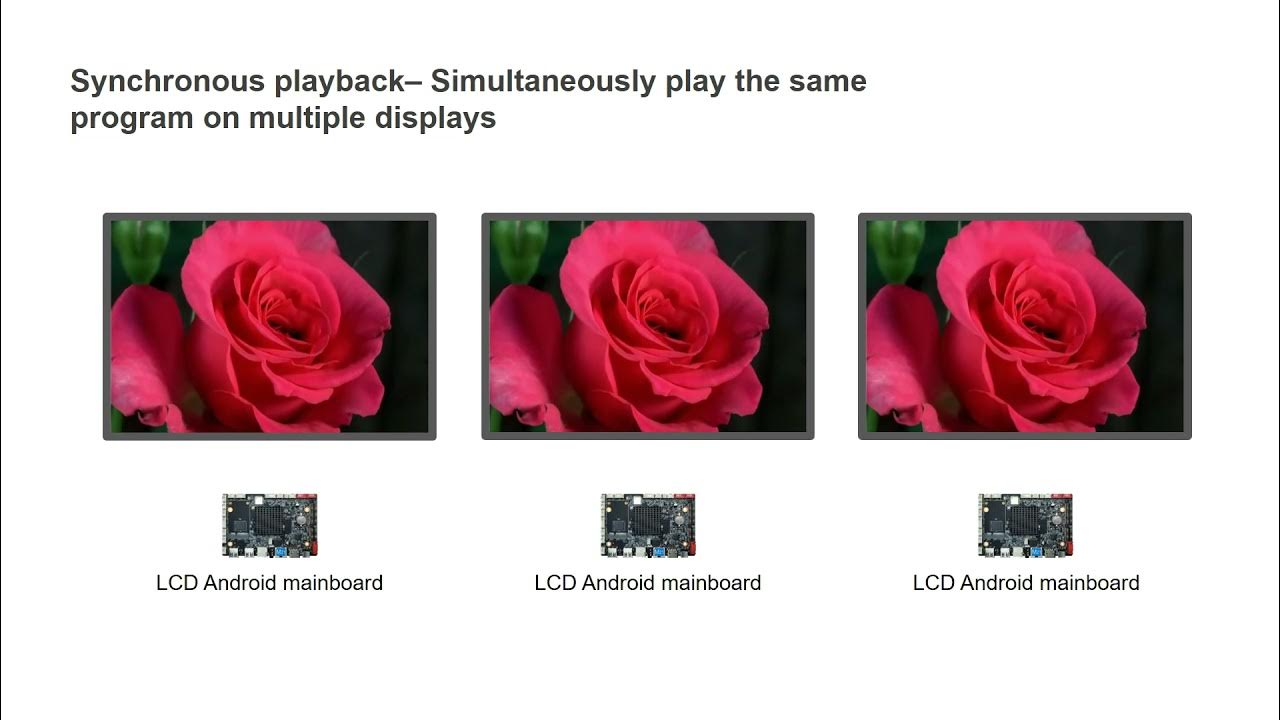 Synchronous playback– Simultaneously play the same program on multiple displays

LCD Android mainboard

LCD Android mainboard

LCD Android mainboard